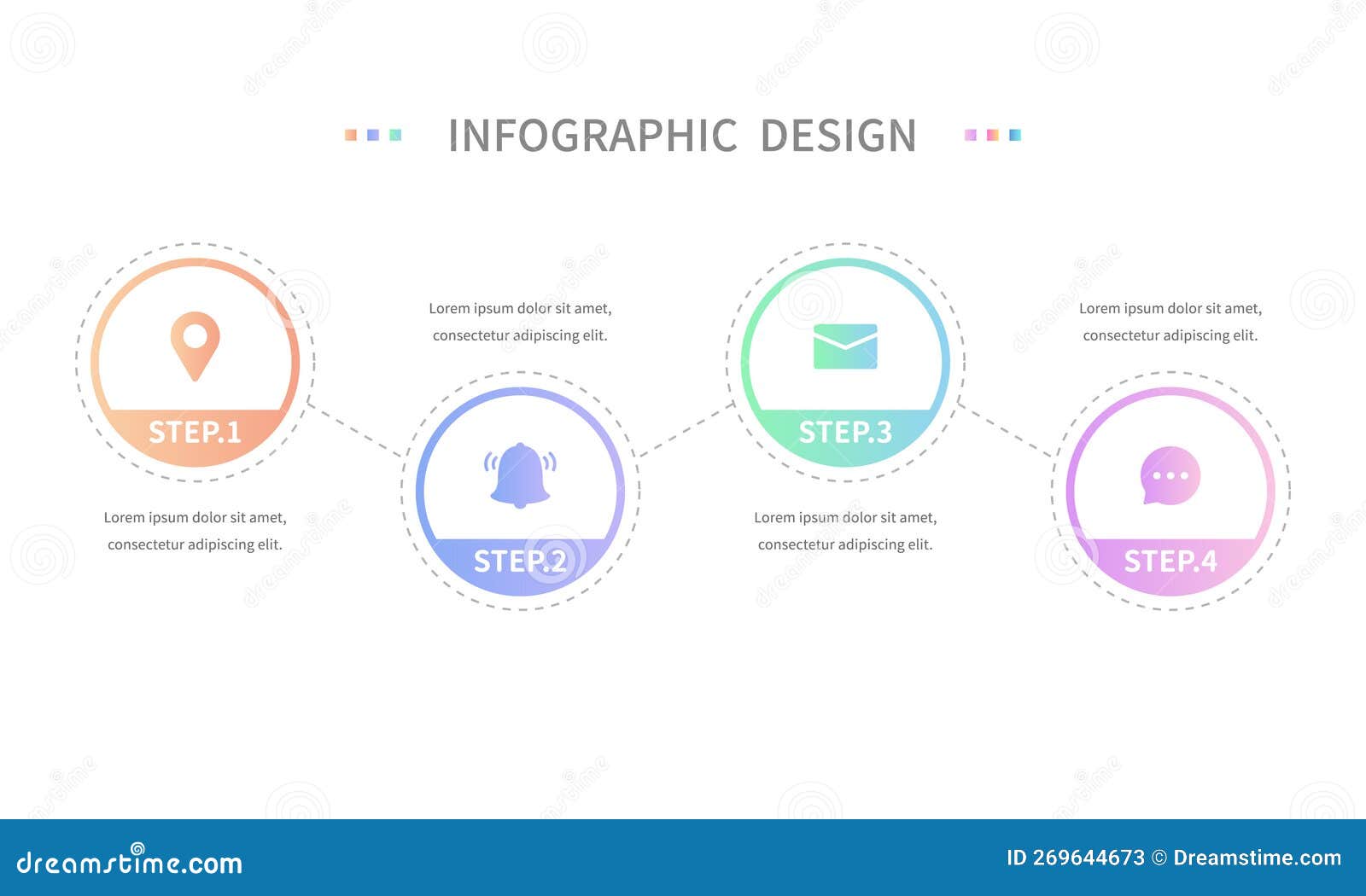 INFOGRAPHIC DESIGN

STEP.1

Lorem ipsum dolor sit amet, consectetur adipiscing elit.

Lorem ipsum dolor sit amet, consectetur adipiscing elit.

STEP.2

STEP.3

Lorem ipsum dolor sit amet, consectetur adipiscing elit.

Lorem ipsum dolor sit amet, consectetur adipiscing elit.

STEP.4

dreamstime.com

ID 269644673 © Dreamstime.com